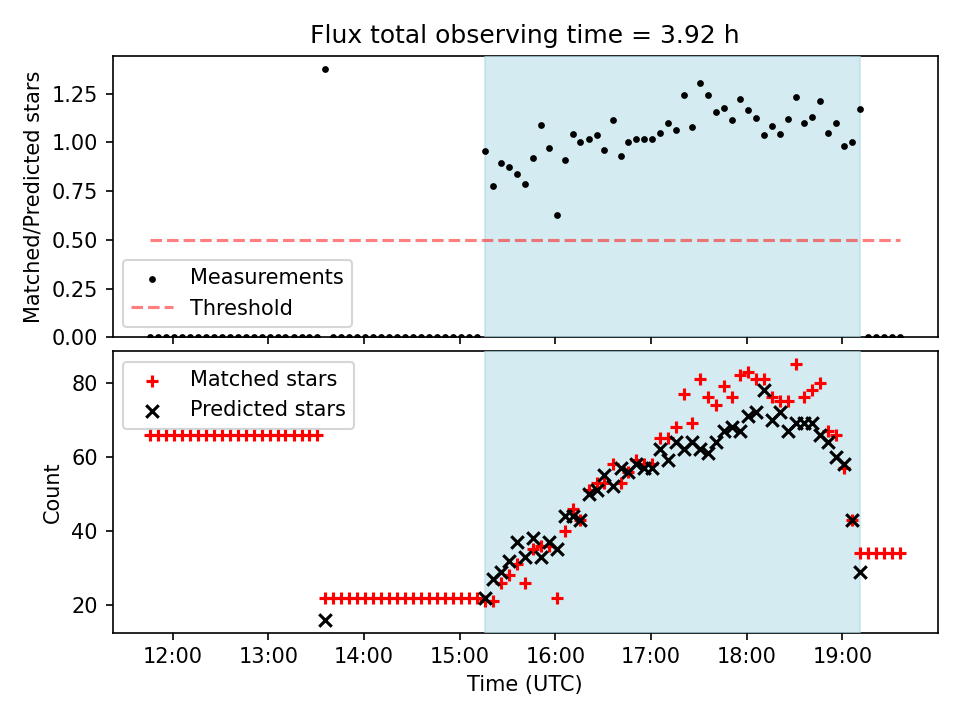 Flux total observing time = 3.92 h

Matched/Predicted stars

1.25
1.00
0.75
0.50
0.25
0.00

Measurements
Threshold

Count

80
60
40
20

Matched stars
Predicted stars

12:00
13:00
14:00
15:00
16:00
17:00
18:00
19:00

Time (UTC)